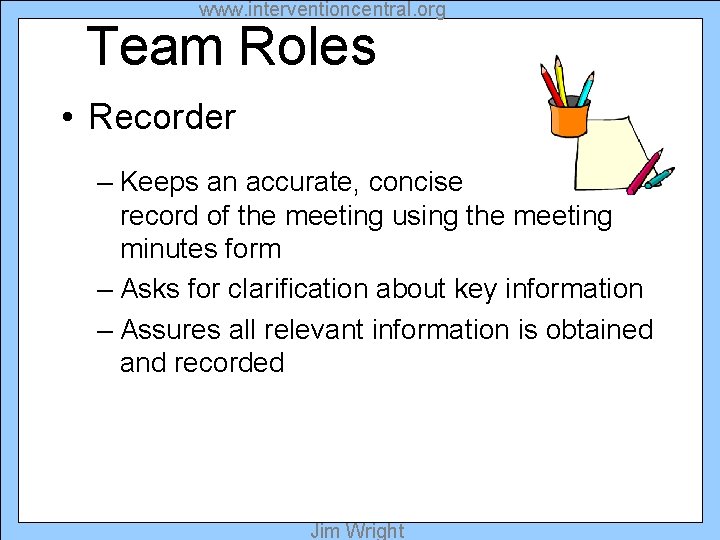 www.interventioncentral.org

Team Roles

• Recorder

– Keeps an accurate, concise record of the meeting using the meeting minutes form

– Asks for clarification about key information

– Assures all relevant information is obtained and recorded

Jim Wright